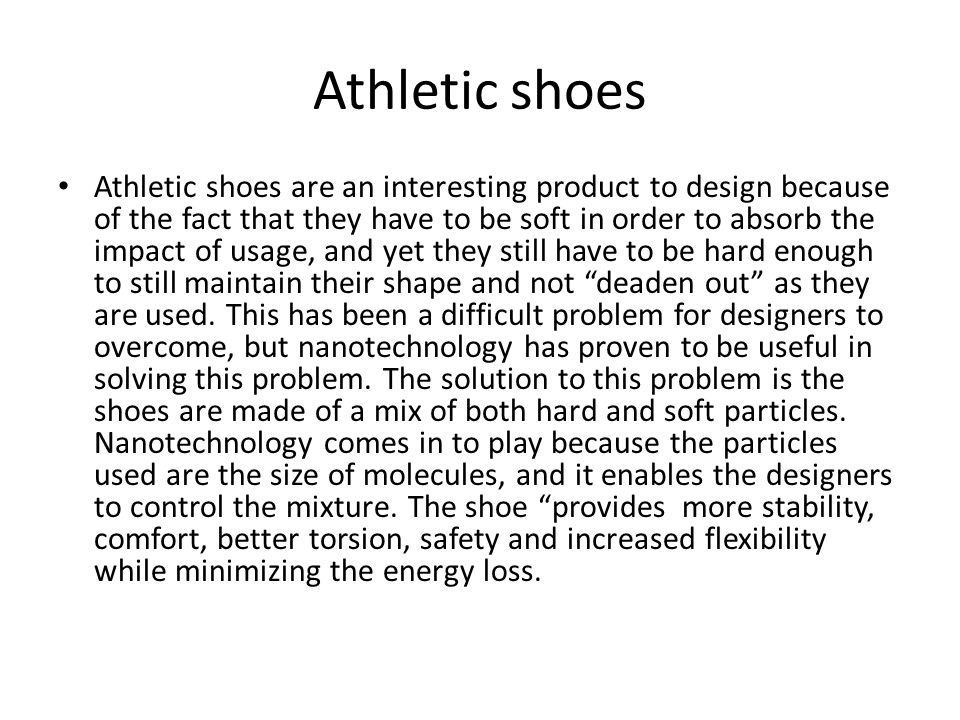 Athletic shoes

• Athletic shoes are an interesting product to design because of the fact that they have to be soft in order to absorb the impact of usage, and yet they still have to be hard enough to still maintain their shape and not “deaden out” as they are used. This has been a difficult problem for designers to overcome, but nanotechnology has proven to be useful in solving this problem. The solution to this problem is the shoes are made of a mix of both hard and soft particles. Nanotechnology comes in to play because the particles used are the size of molecules, and it enables the designers to control the mixture. The shoe “provides more stability, comfort, better torsion, safety and increased flexibility while minimizing the energy loss.